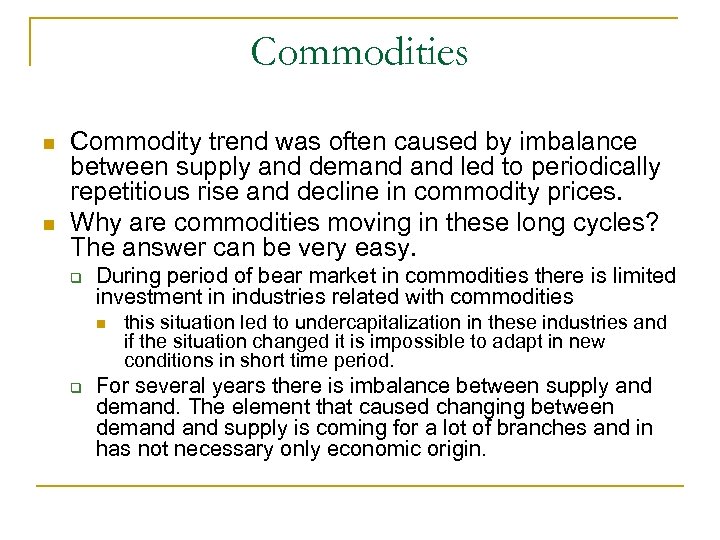 Commodities

Commodity trend was often caused by imbalance between supply and demand and led to periodically repetitious rise and decline in commodity prices.

Why are commodities moving in these long cycles? The answer can be very easy.

During period of bear market in commodities there is limited investment in industries related with commodities

this situation led to undercapitalization in these industries and if the situation changed it is impossible to adapt in new conditions in short time period.

For several years there is imbalance between supply and demand. The element that caused changing between demand and supply is coming for a lot of branches and in has not necessary only economic origin.